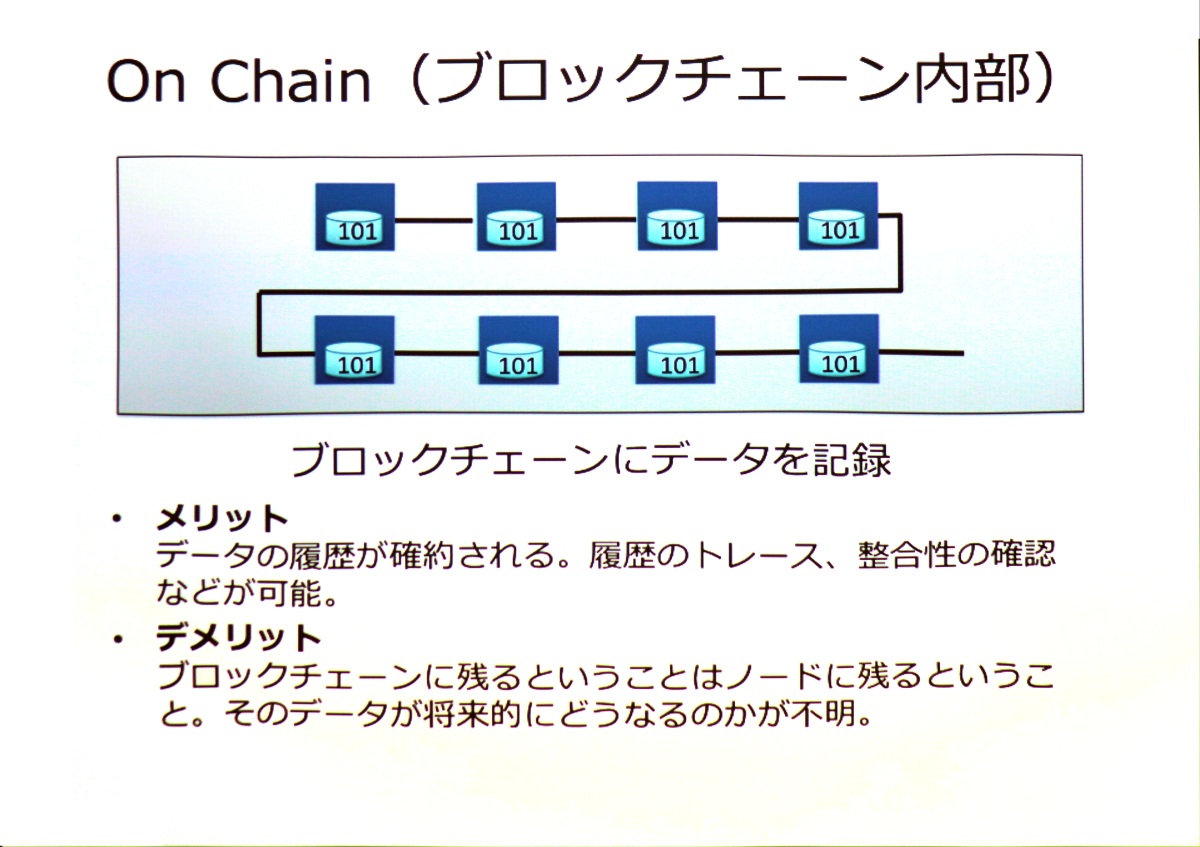 On Chain（ブロックチェーン内部）

101

101

101

101

101

101

101

101

ブロックチェーンにデータを記録

• メリット
データの履歴が確約される。履歴のトレース、整合性の確認などが可能。

• デメリット
ブロックチェーンに残るということはノードに残るということ。そのデータが将来的にどうなるのかが不明。